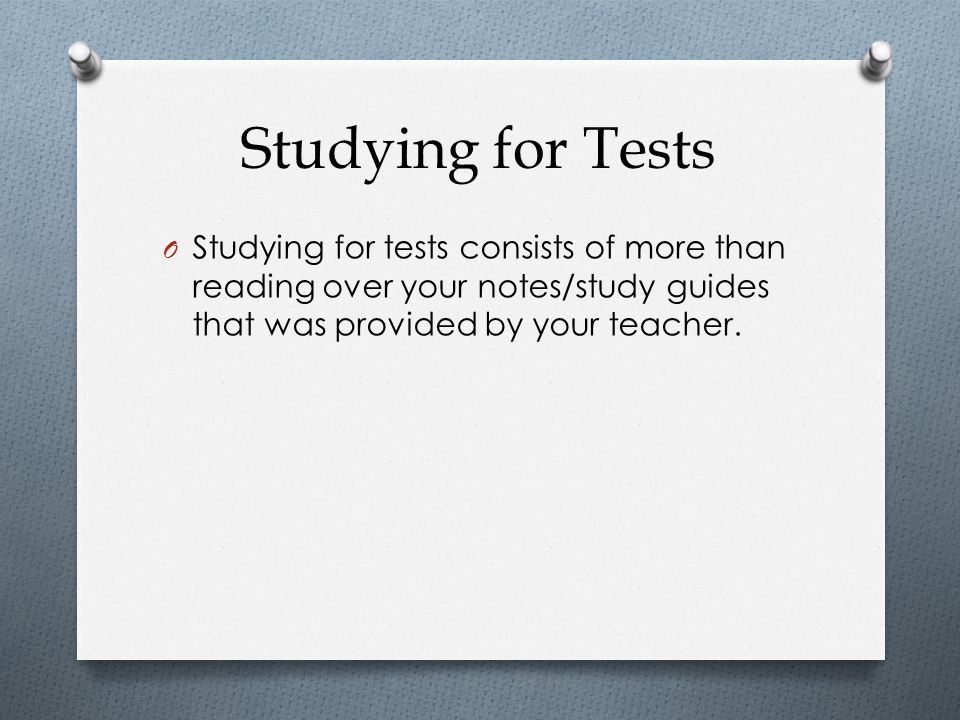 Studying for Tests

O Studying for tests consists of more than reading over your notes/study guides that was provided by your teacher.